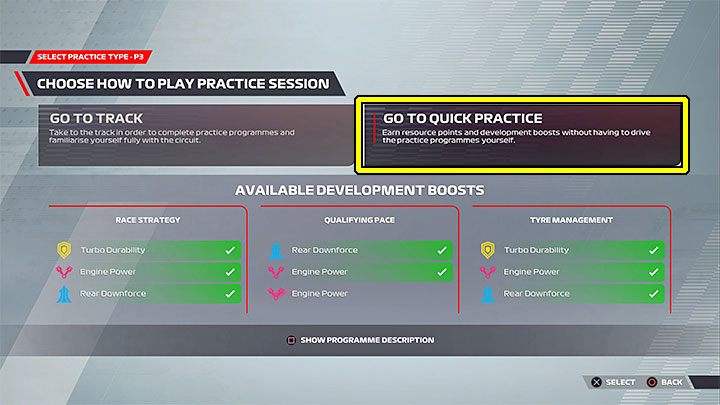 SELECT PRACTICE TYPE - P3

CHOOSE HOW TO PLAY PRACTICE SESSION

GO TO TRACK
Take to the track in order to complete practice programmes and familiarise yourself fully with the circuit.

GO TO QUICK PRACTICE
Earn resource points and development boosts without having to drive the practice programmes yourself.

AVAILABLE DEVELOPMENT BOOSTS

RACE STRATEGY
Turbo Durability
Engine Power
Rear Downforce

QUALIFYING PACE
Rear Downforce
Engine Power
Engine Power

TYRE MANAGEMENT
Turbo Durability
Engine Power
Rear Downforce

SHOW PROGRAMME DESCRIPTION

SELECT BACK